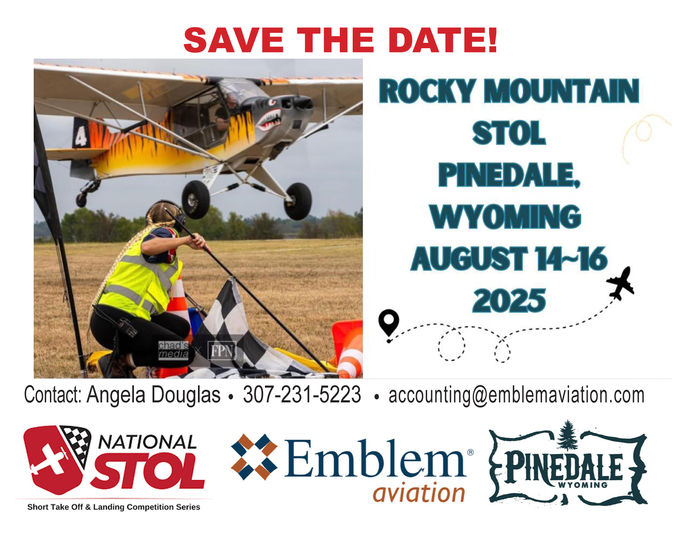 SAVE THE DATE!

4

chad's media X FPN

ROCKY MOUNTAIN STOL PINEDALE, WYOMING AUGUST 14~16 2025

Contact: Angela Douglas • 307-231-5223 • accounting@emblemaviation.com

NATIONAL STOL
Short Take Off & Landing Competition Series

Emblem® aviation

PINEDALE WYOMING